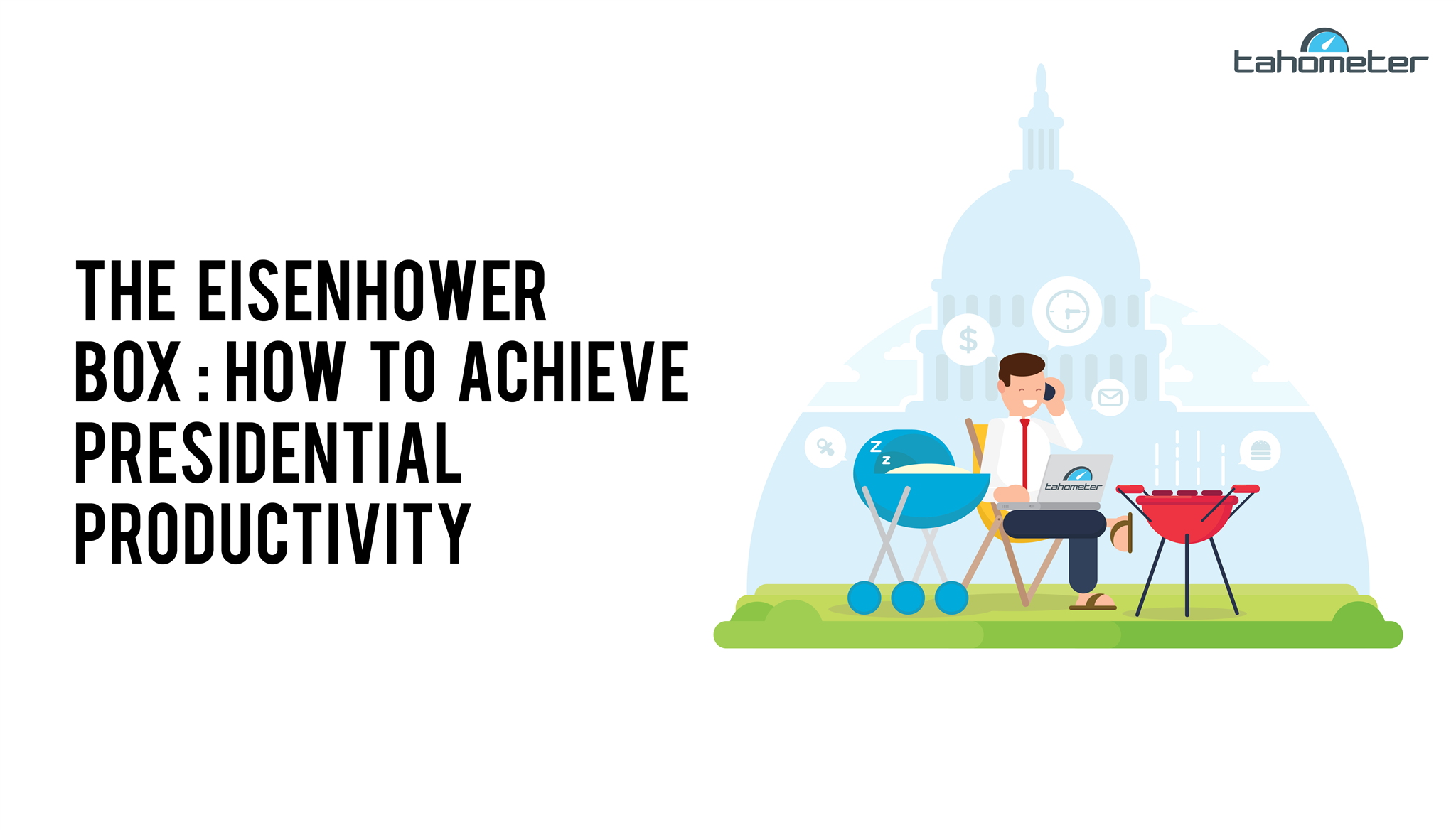 tahometer

THE EISENHOWER BOX : HOW TO ACHIEVE PRESIDENTIAL PRODUCTIVITY

$

z
z

tahometer